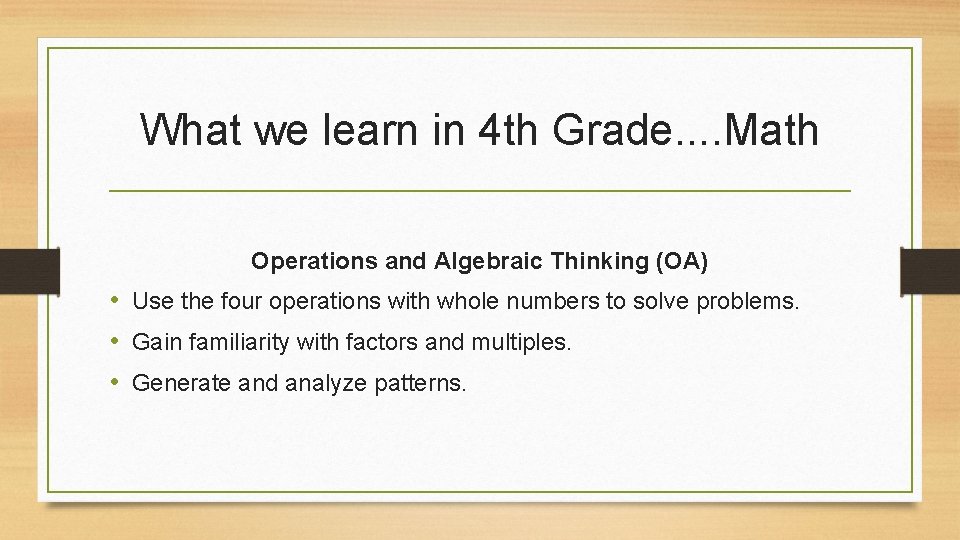 What we learn in 4th Grade....Math

Operations and Algebraic Thinking (OA)

• Use the four operations with whole numbers to solve problems.
• Gain familiarity with factors and multiples.
• Generate and analyze patterns.